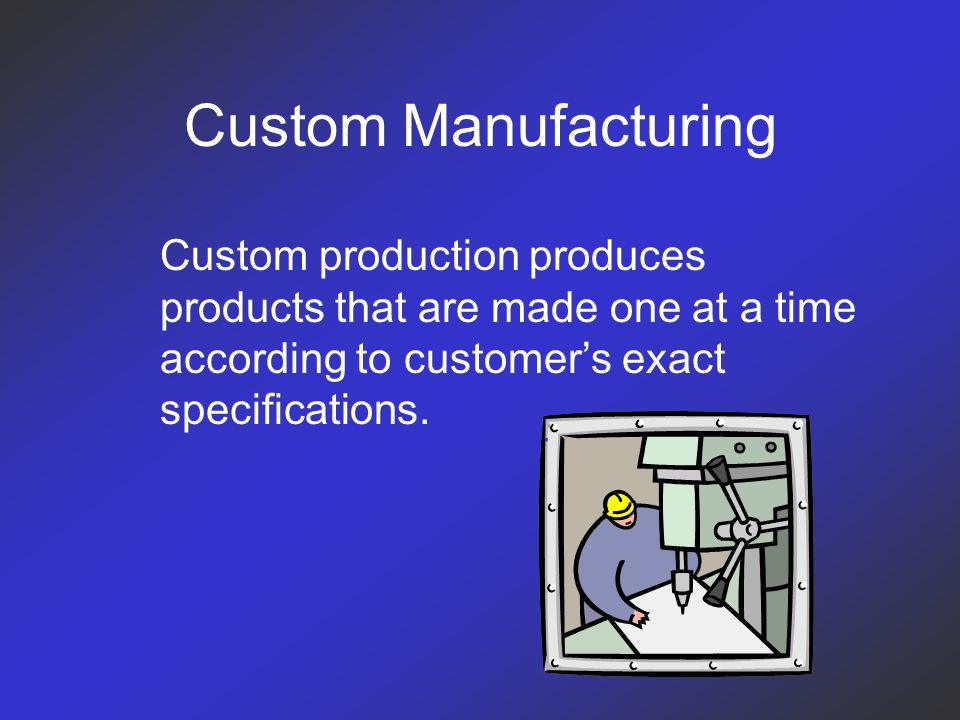 Custom Manufacturing

Custom production produces products that are made one at a time according to customer’s exact specifications.